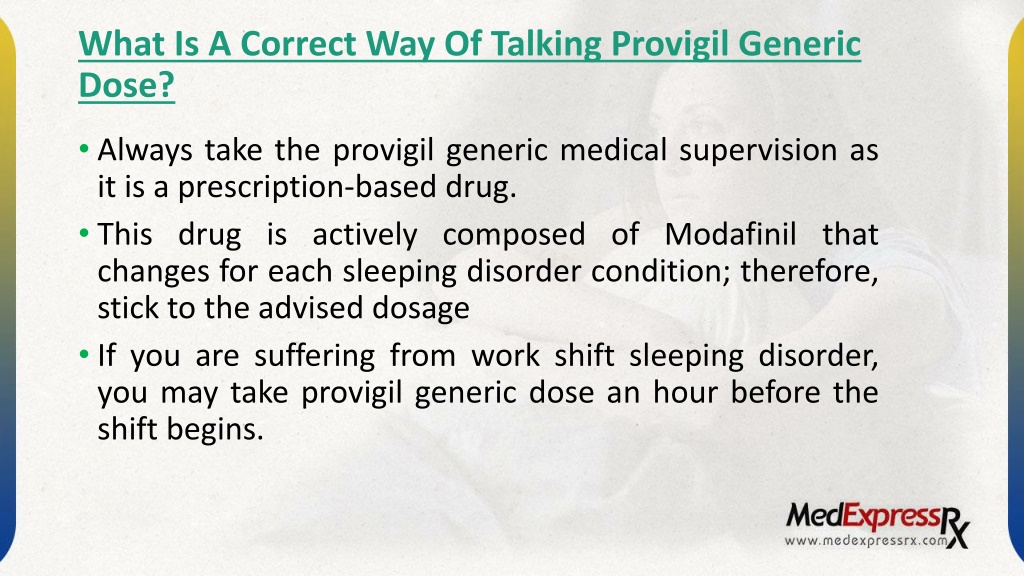 What Is A Correct Way Of Talking Provigil Generic Dose?

• Always take the provigil generic medical supervision as it is a prescription-based drug.

• This drug is actively composed of Modafinil that changes for each sleeping disorder condition; therefore, stick to the advised dosage

• If you are suffering from work shift sleeping disorder, you may take provigil generic dose an hour before the shift begins.

MedExpressRx
www.medexpressrx.com